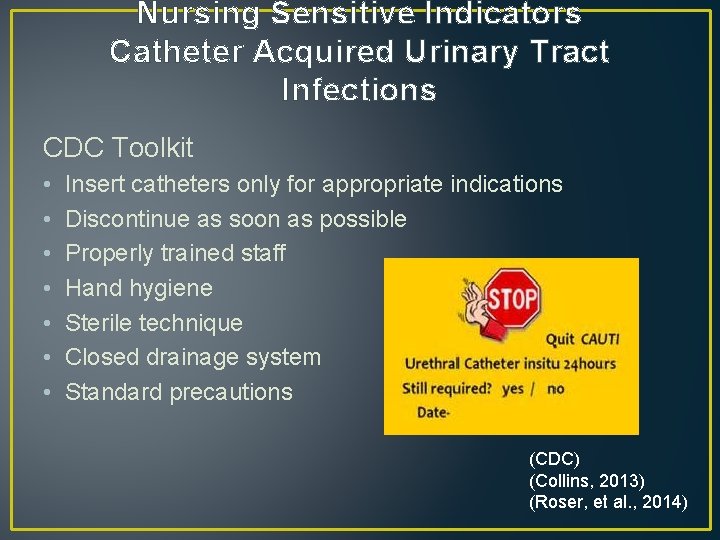 Nursing Sensitive Indicators Catheter Acquired Urinary Tract Infections

CDC Toolkit

• Insert catheters only for appropriate indications
• Discontinue as soon as possible
• Properly trained staff
• Hand hygiene
• Sterile technique
• Closed drainage system
• Standard precautions

STOP

Quit CAUTI

Urethral Catheter insitu 24hours

Still required? yes / no

Date-

(CDC)
(Collins, 2013)
(Roser, et al., 2014)